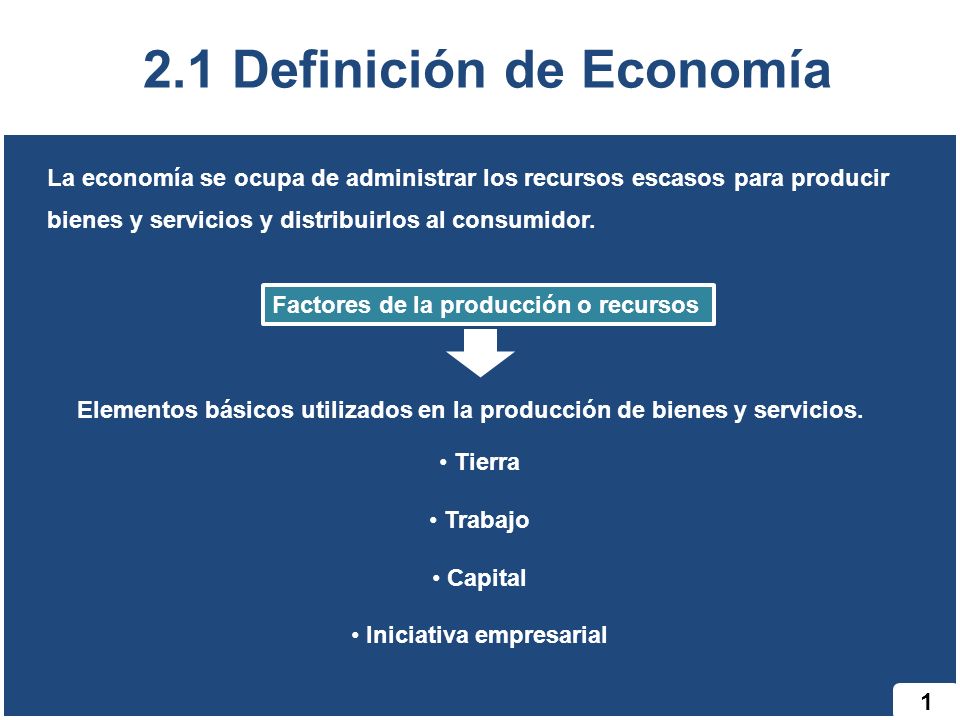 2.1 Definición de Economía

La economía se ocupa de administrar los recursos escasos para producir bienes y servicios y distribuirlos al consumidor.

Factores de la producción o recursos

Elementos básicos utilizados en la producción de bienes y servicios.

• Tierra

• Trabajo

• Capital

• Iniciativa empresarial

1